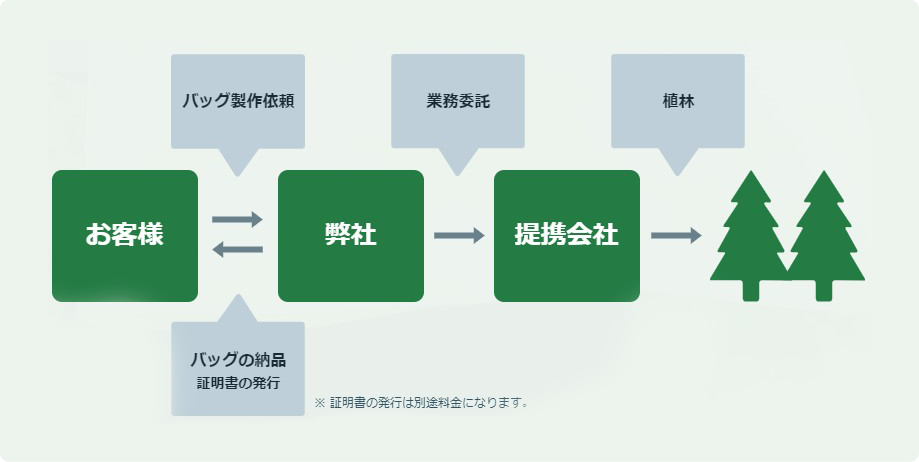 バッグ製作依頼

業務委託

植林

お客様

弊社

提携会社

バッグの納品
証明書の発行

※ 証明書の発行は別途料金になります。